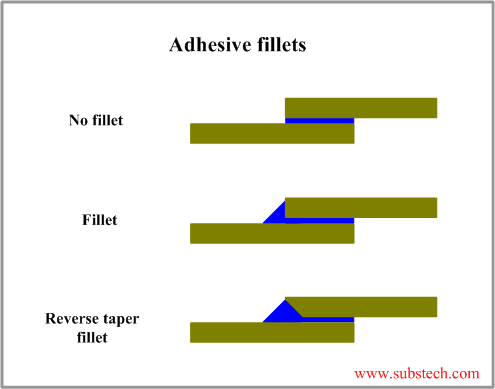 Adhesive fillets

No fillet

Fillet

Reverse taper fillet

www.substech.com